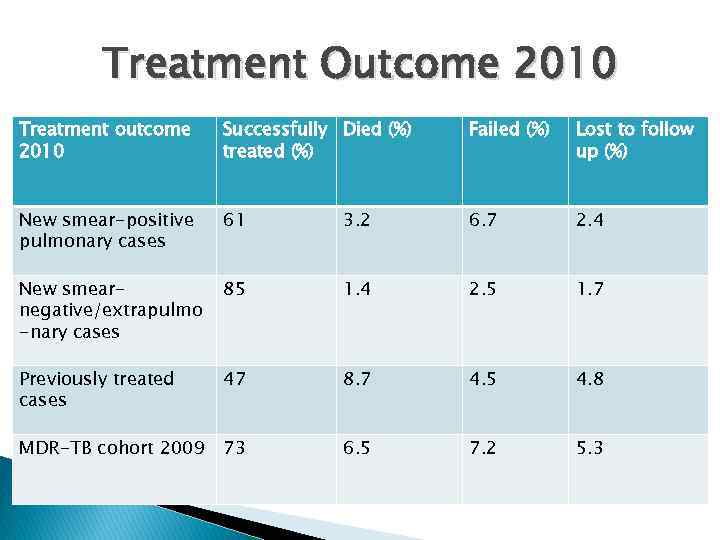 Treatment Outcome 2010

| Treatment outcome 2010 | Successfully treated (%) | Died (%) | Failed (%) | Lost to follow up (%) |
|---|---|---|---|---|
| New smear-positive pulmonary cases | 61 | 3.2 | 6.7 | 2.4 |
| New smear-negative/extrapulmo-nary cases | 85 | 1.4 | 2.5 | 1.7 |
| Previously treated cases | 47 | 8.7 | 4.5 | 4.8 |
| MDR-TB cohort 2009 | 73 | 6.5 | 7.2 | 5.3 |